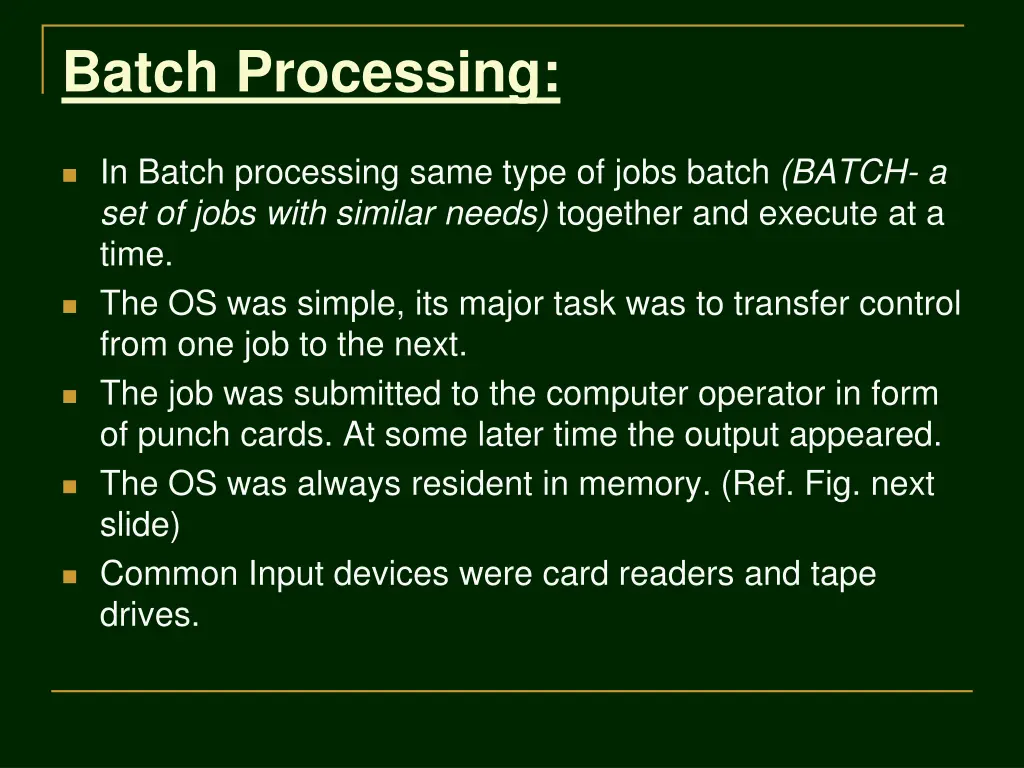 Batch Processing:

In Batch processing same type of jobs batch (BATCH- a set of jobs with similar needs) together and execute at a time.

The OS was simple, its major task was to transfer control from one job to the next.

The job was submitted to the computer operator in form of punch cards. At some later time the output appeared.

The OS was always resident in memory. (Ref. Fig. next slide)

Common Input devices were card readers and tape drives.